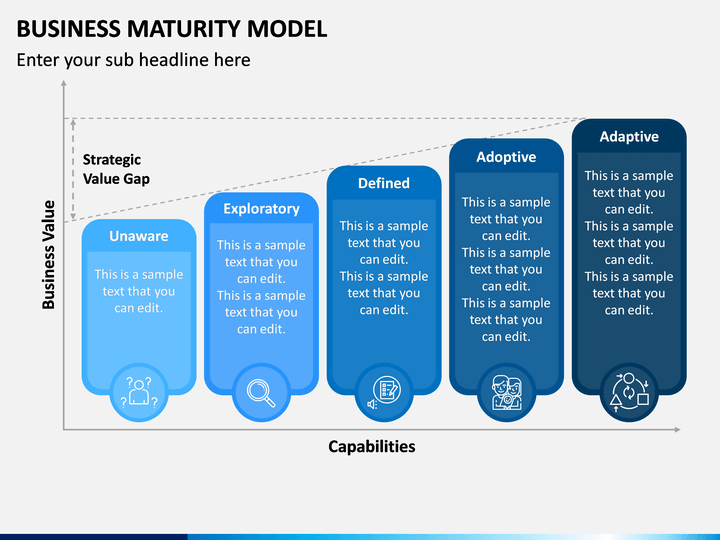 BUSINESS MATURITY MODEL

Enter your sub headline here

Strategic Value Gap

Business Value

Unaware

This is a sample text that you can edit.

Exploratory

This is a sample text that you can edit. This is a sample text that you can edit.

Defined

This is a sample text that you can edit. This is a sample text that you can edit.

Adoptive

This is a sample text that you can edit. This is a sample text that you can edit. This is a sample text that you can edit.

Adaptive

This is a sample text that you can edit. This is a sample text that you can edit. This is a sample text that you can edit.

Capabilities